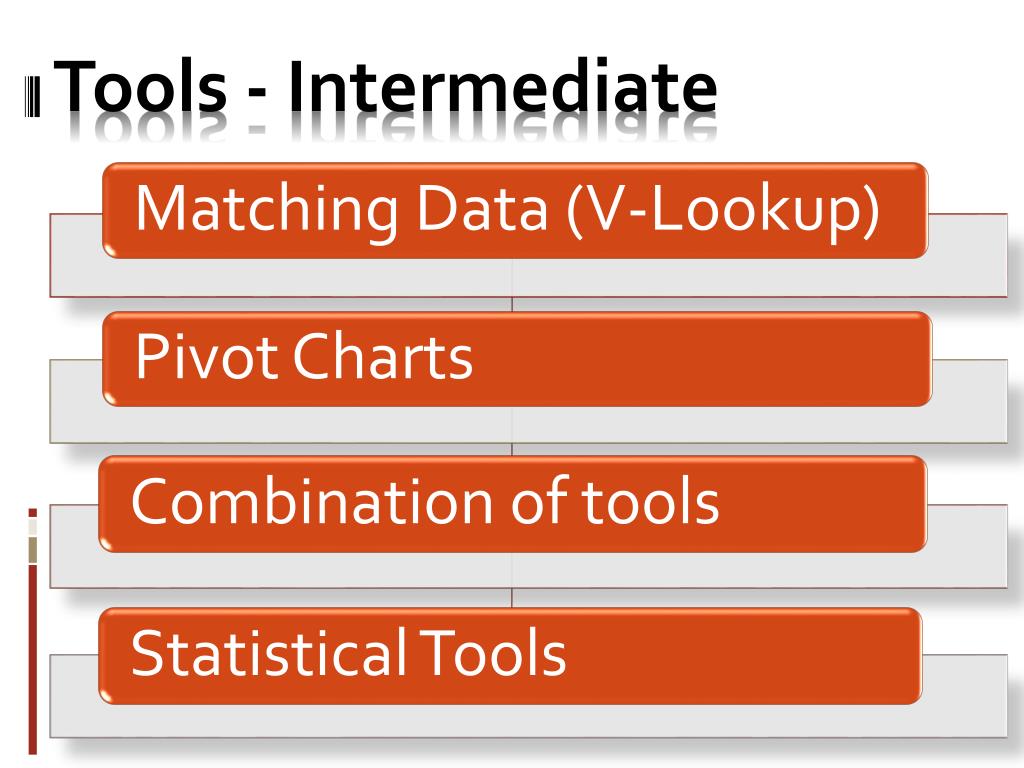 Tools - Intermediate

Matching Data (V-Lookup)

Pivot Charts

Combination of tools

Statistical Tools